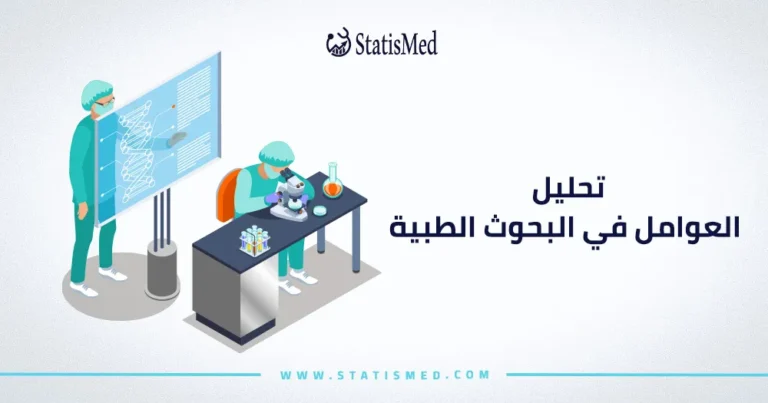 StatisMed

تحليل
العوامل في البحوث الطبية

WWW.STATISMED.COM